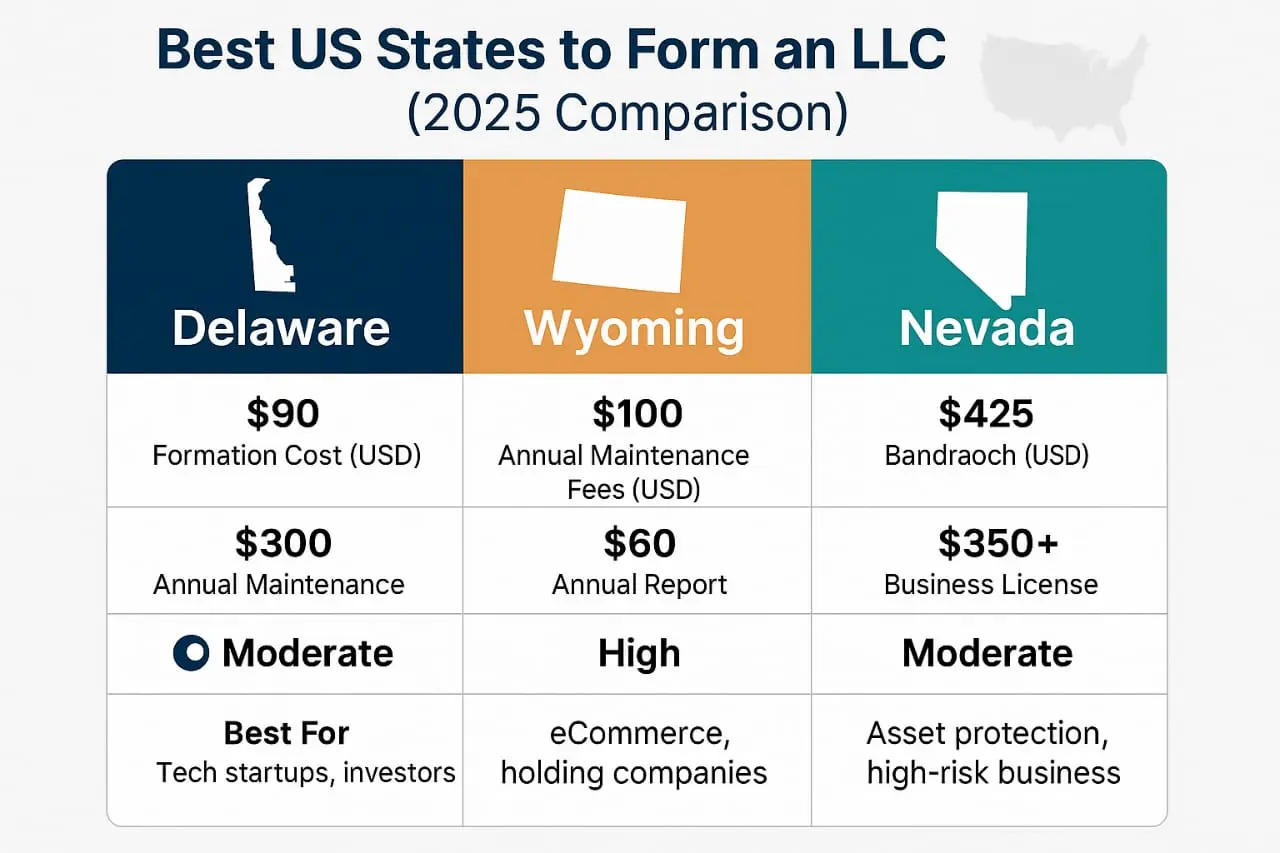 Best US States to Form an LLC
(2025 Comparison)

| Delaware | Wyoming | Nevada |
|---|---|---|
| \$90 Formation Cost (USD) | \$100 Annual Maintenance Fees (USD) | \$425 Bandraoch (USD) |
| \$300 Annual Maintenance | \$60 Annual Report | \$350+ Business License |
| Moderate | High | Moderate |
| Best For Tech startups, investors | eCommerce, holding companies | Asset protection, high-risk business |